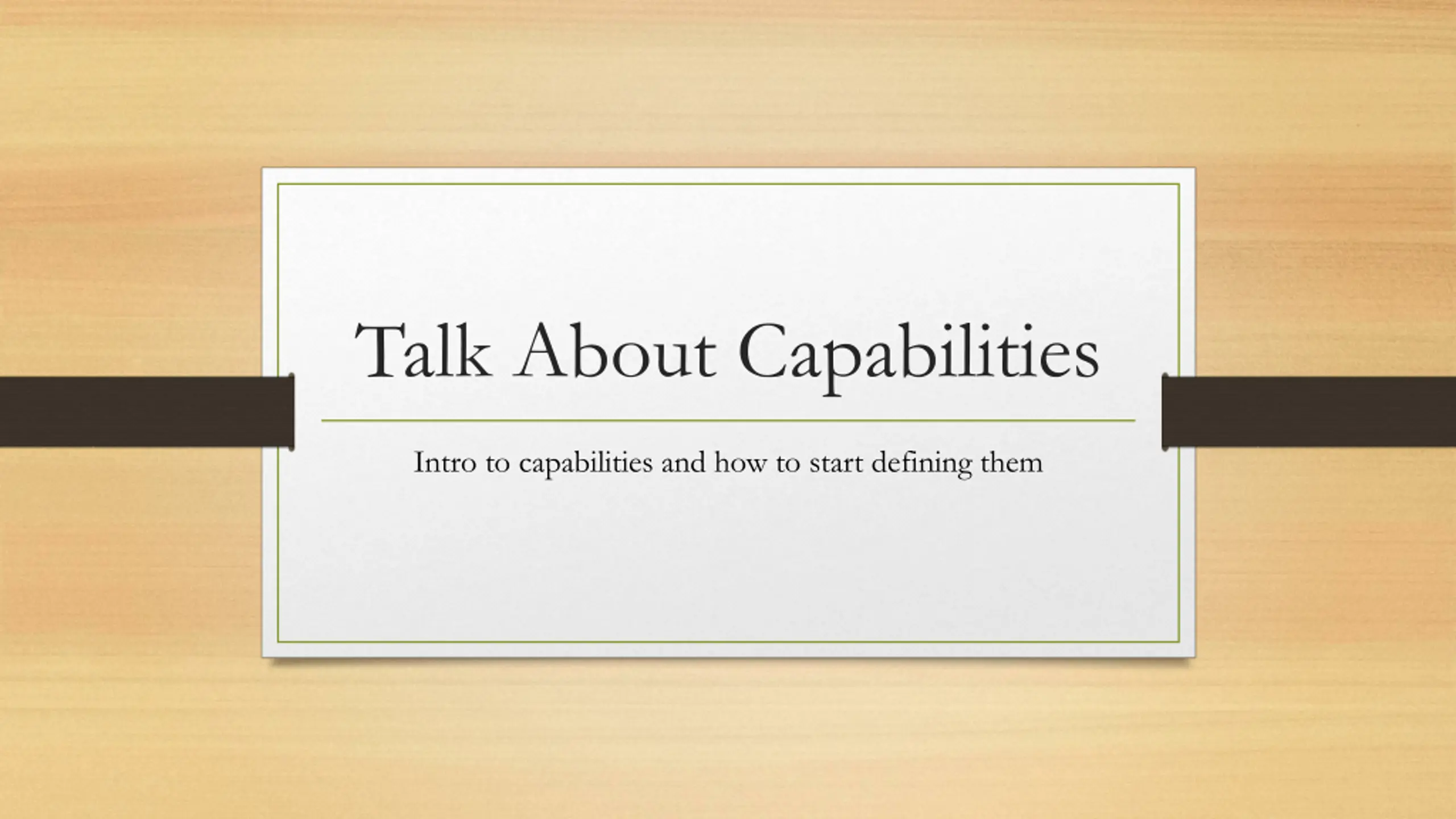 Talk About Capabilities

Intro to capabilities and how to start defining them